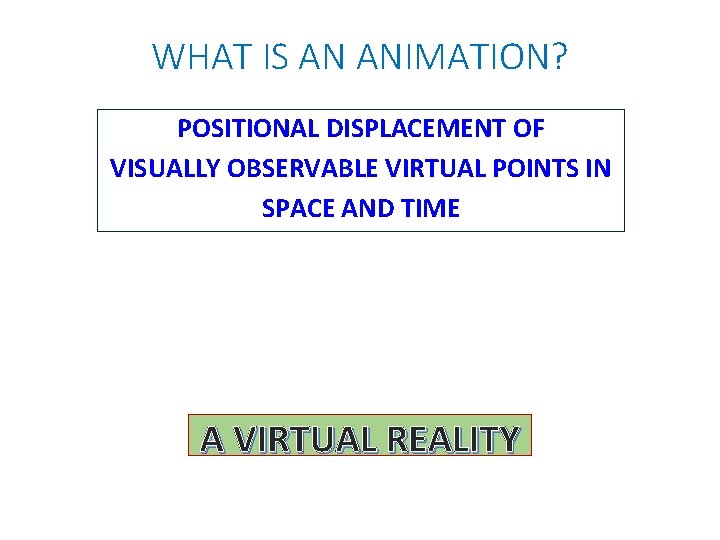 WHAT IS AN ANIMATION?

POSITIONAL DISPLACEMENT OF VISUALLY OBSERVABLE VIRTUAL POINTS IN SPACE AND TIME

A VIRTUAL REALITY